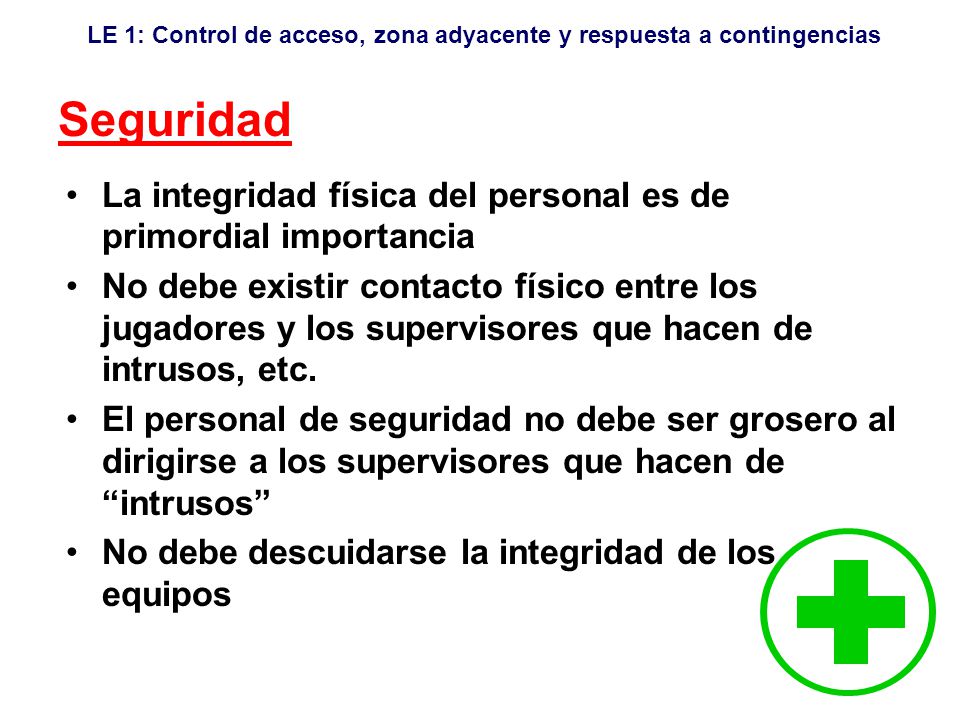 LE 1: Control de acceso, zona adyacente y respuesta a contingencias

Seguridad

• La integridad física del personal es de primordial importancia
• No debe existir contacto físico entre los jugadores y los supervisores que hacen de intrusos, etc.
• El personal de seguridad no debe ser grosero al dirigirse a los supervisores que hacen de “intrusos”
• No debe descuidarse la integridad de los equipos